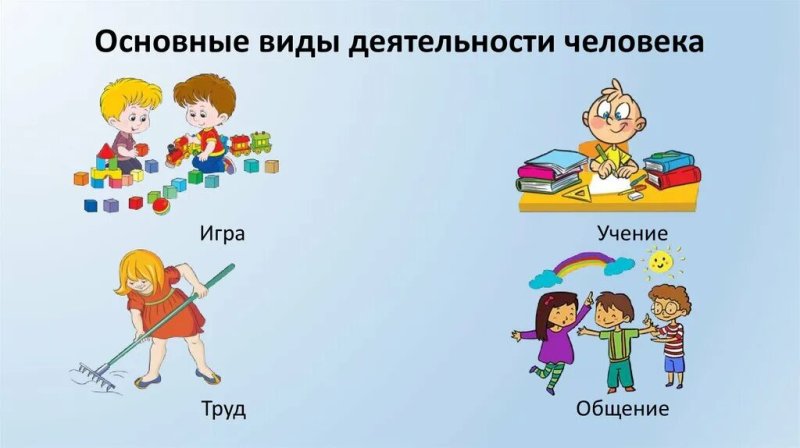 Основные виды деятельности человека

Игра

Учение

Труд

Общение